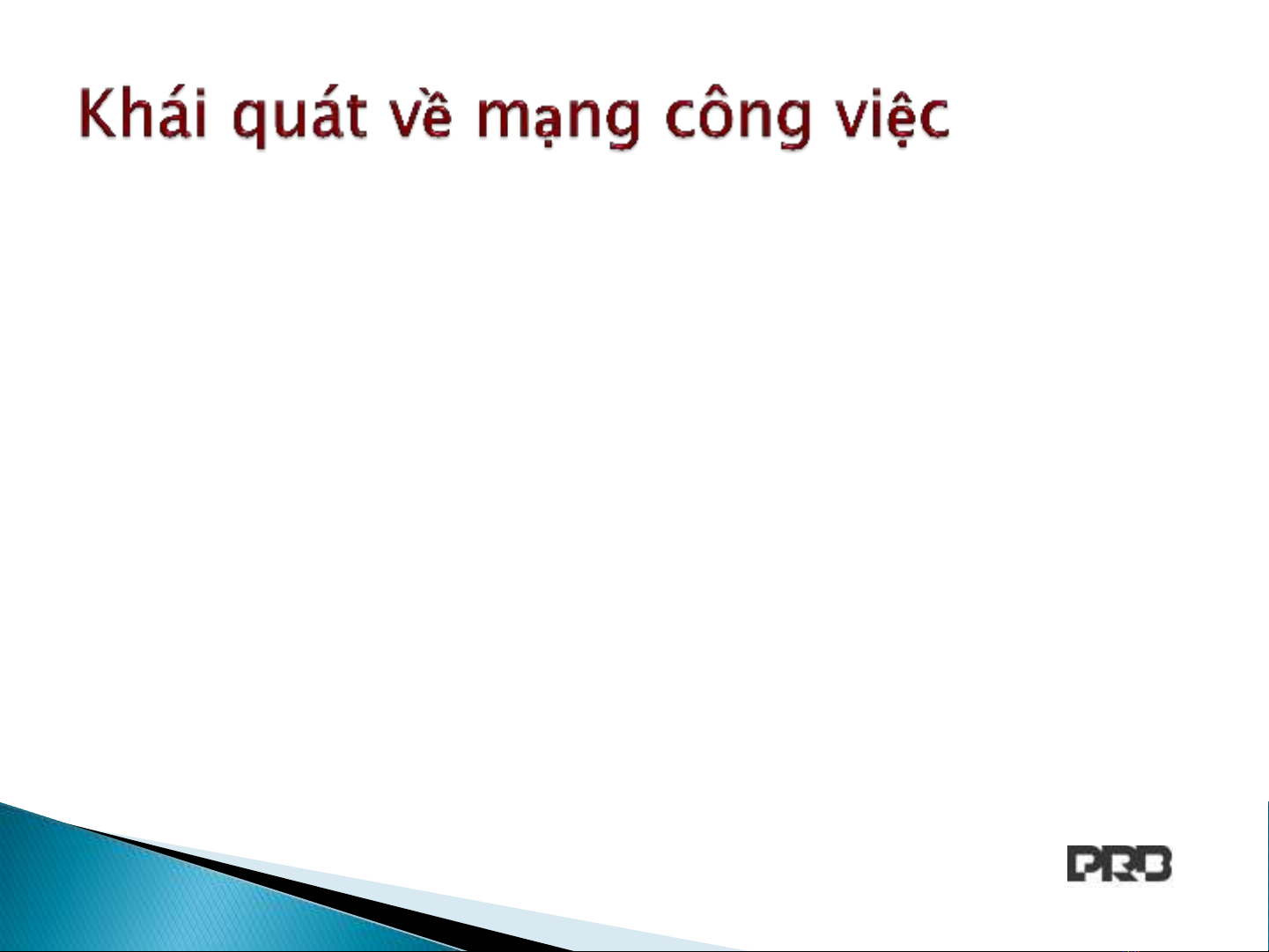 Khái quát về mạng công việc

PRB